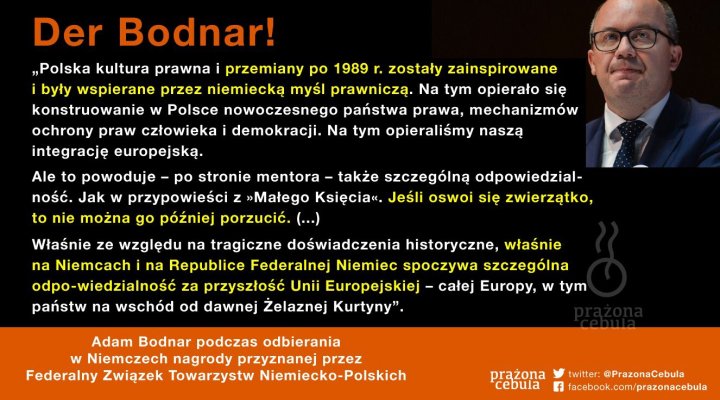 Der Bodnar!

„Polska kultura prawna i przemiany po 1989 r. zostały zainspirowane i były wspierane przez niemiecką myśl prawniczą. Na tym opierało się konstruowanie w Polsce nowoczesnego państwa prawa, mechanizmów ochrony praw człowieka i demokracji. Na tym opieraliśmy naszą integrację europejską.

Ale to powoduje – po stronie mentora – także szczególną odpowiedzialność. Jak w przypowieści z »Małego Księcia«. Jeśli oswoi się zwierzątko, to nie można go później porzucić. (...)

Właśnie ze względu na tragiczne doświadczenia historyczne, właśnie na Niemcach i na Republice Federalnej Niemiec spoczywa szczególna odpo-wiedzialność za przyszłość Unii Europejskiej – całej Europy, w tym państw na wschód od dawnej Żelaznej Kurtyny".

prażona cebula

Adam Bodnar podczas odbierania w Niemczech nagrody przyznanej przez Federalny Związek Towarzystw Niemiecko-Polskich

prażona cebula
twitter: @PrazonaCebula
facebook.com/prazonacebula